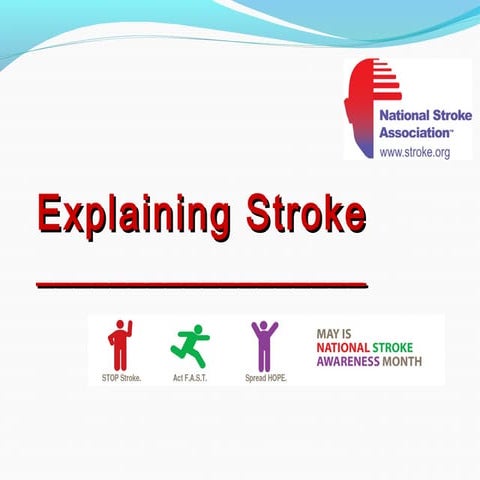 National Stroke Association™
www.stroke.org

Explaining Stroke

STOP Stroke.
Act F.A.S.T.
Spread HOPE.

MAY IS NATIONAL STROKE AWARENESS MONTH